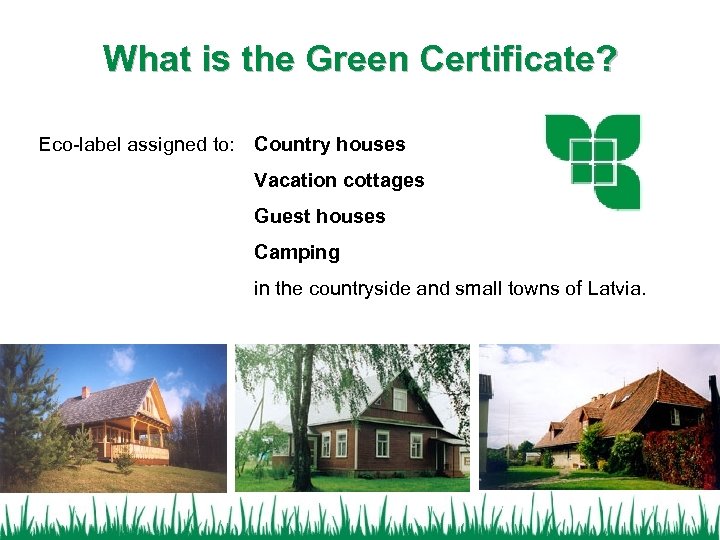 What is the Green Certificate?

Eco-label assigned to: Country houses

Vacation cottages

Guest houses

Camping

in the countryside and small towns of Latvia.